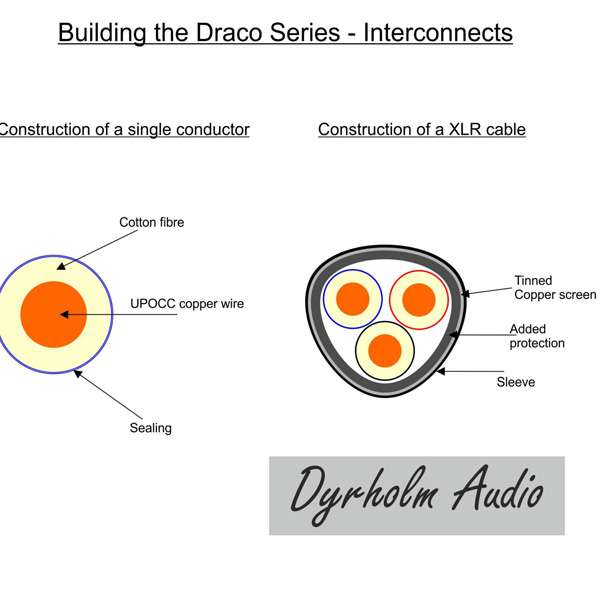 Building the Draco Series - Interconnects

Construction of a single conductor

Cotton fibre

UPOCC copper wire

Sealing

Construction of a XLR cable

Tinned Copper screen

Added protection

Sleeve

Dyrholm Audio